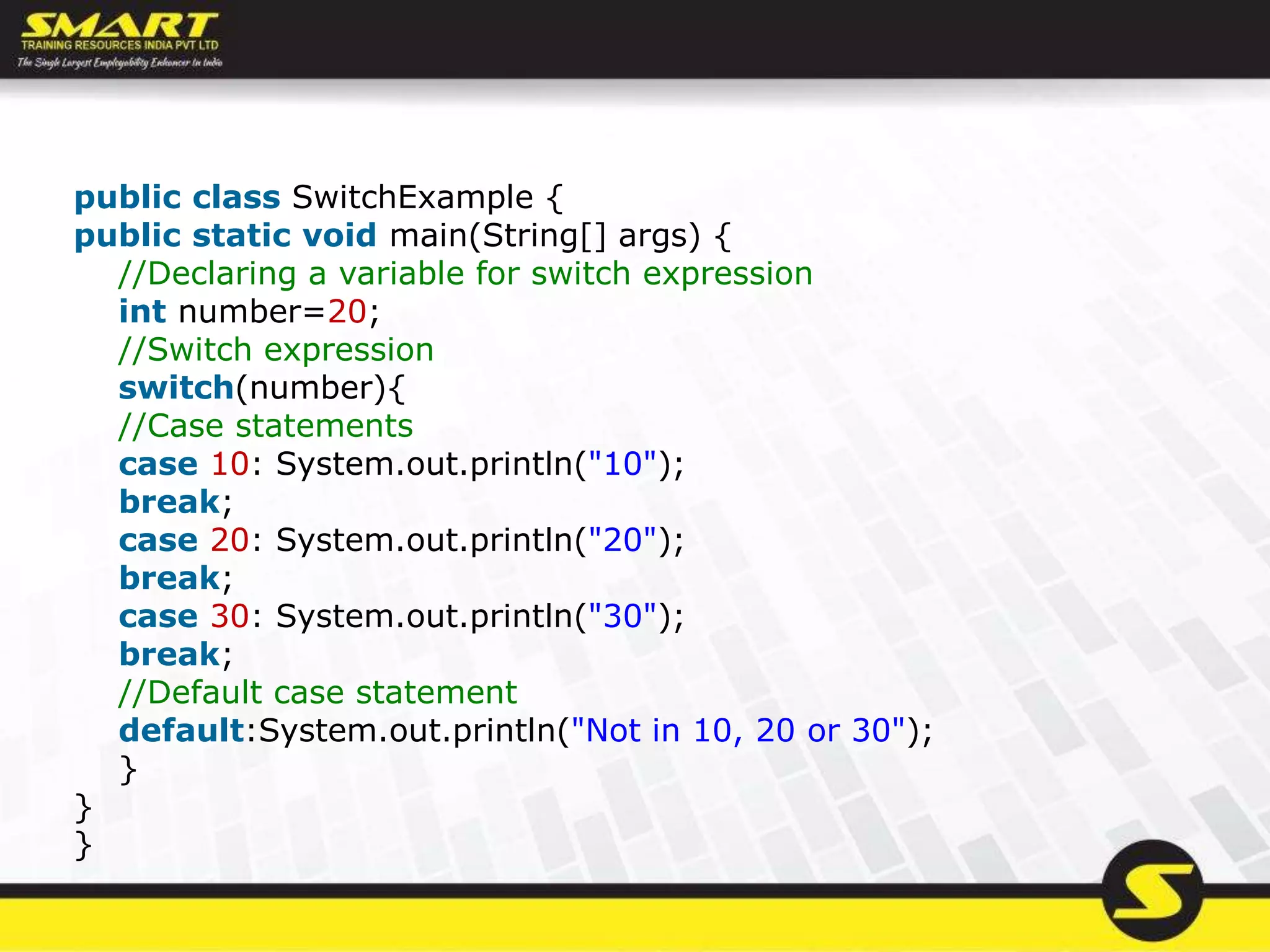 SMART
TRAINING RESOURCES INDIA PVT LTD
The Single Largest Employability Enhancer in India

public class SwitchExample {
public static void main(String[] args) {
//Declaring a variable for switch expression
int number=20;
//Switch expression
switch(number){
//Case statements
case 10: System.out.println("10");
break;
case 20: System.out.println("20");
break;
case 30: System.out.println("30");
break;
//Default case statement
default:System.out.println("Not in 10, 20 or 30");
}
}
}

S